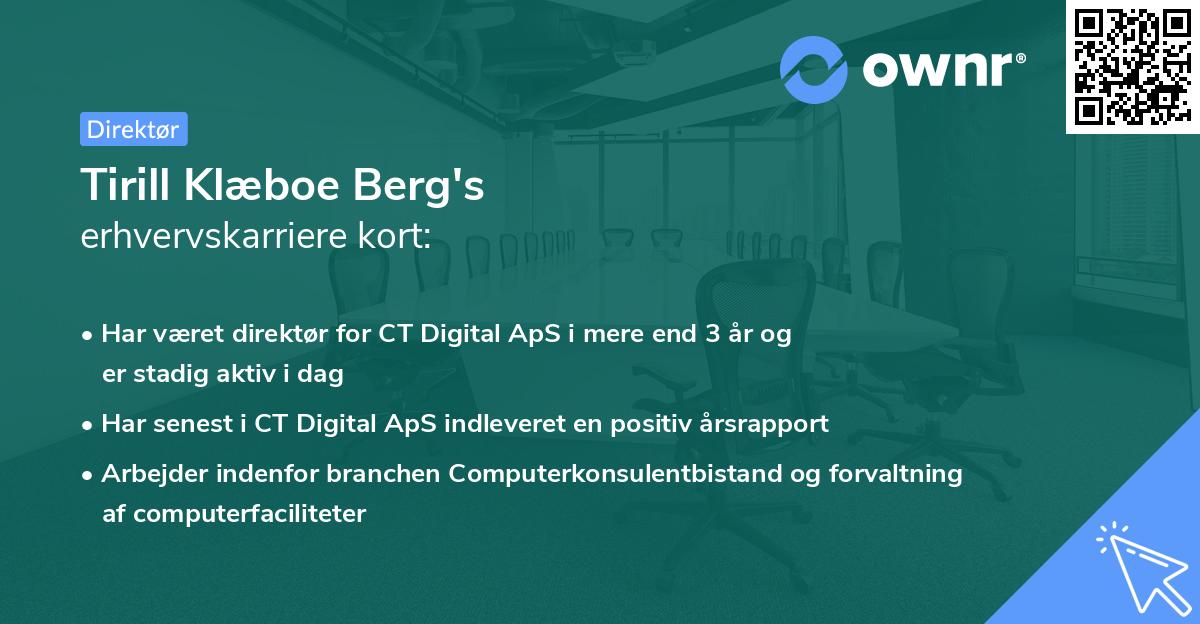 ownr®

Direktør

Tirill Klæboe Berg's
erhvervskarriere kort:

• Har været direktør for CT Digital ApS i mere end 3 år og er stadig aktiv i dag

• Har senest i CT Digital ApS indleveret en positiv årsrapport

• Arbejder indenfor branchen Computerkonsulentbistand og forvaltning af computerfaciliteter